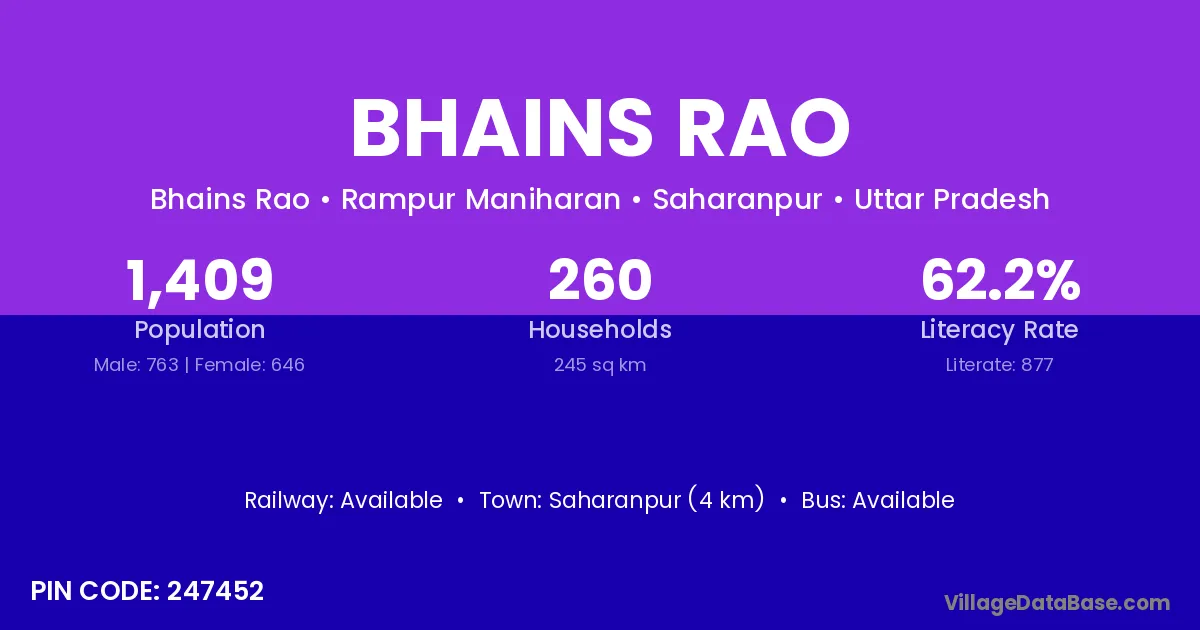 BHAINS RAO

Bhains Rao • Rampur Maniharan • Saharanpur • Uttar Pradesh

1,409
Population
Male: 763 | Female: 646

260
Households
245 sq km

62.2%
Literacy Rate
Literate: 877

Railway: Available • Town: Saharanpur (4 km) • Bus: Available

PIN CODE: 247452

VillageDataBase.com